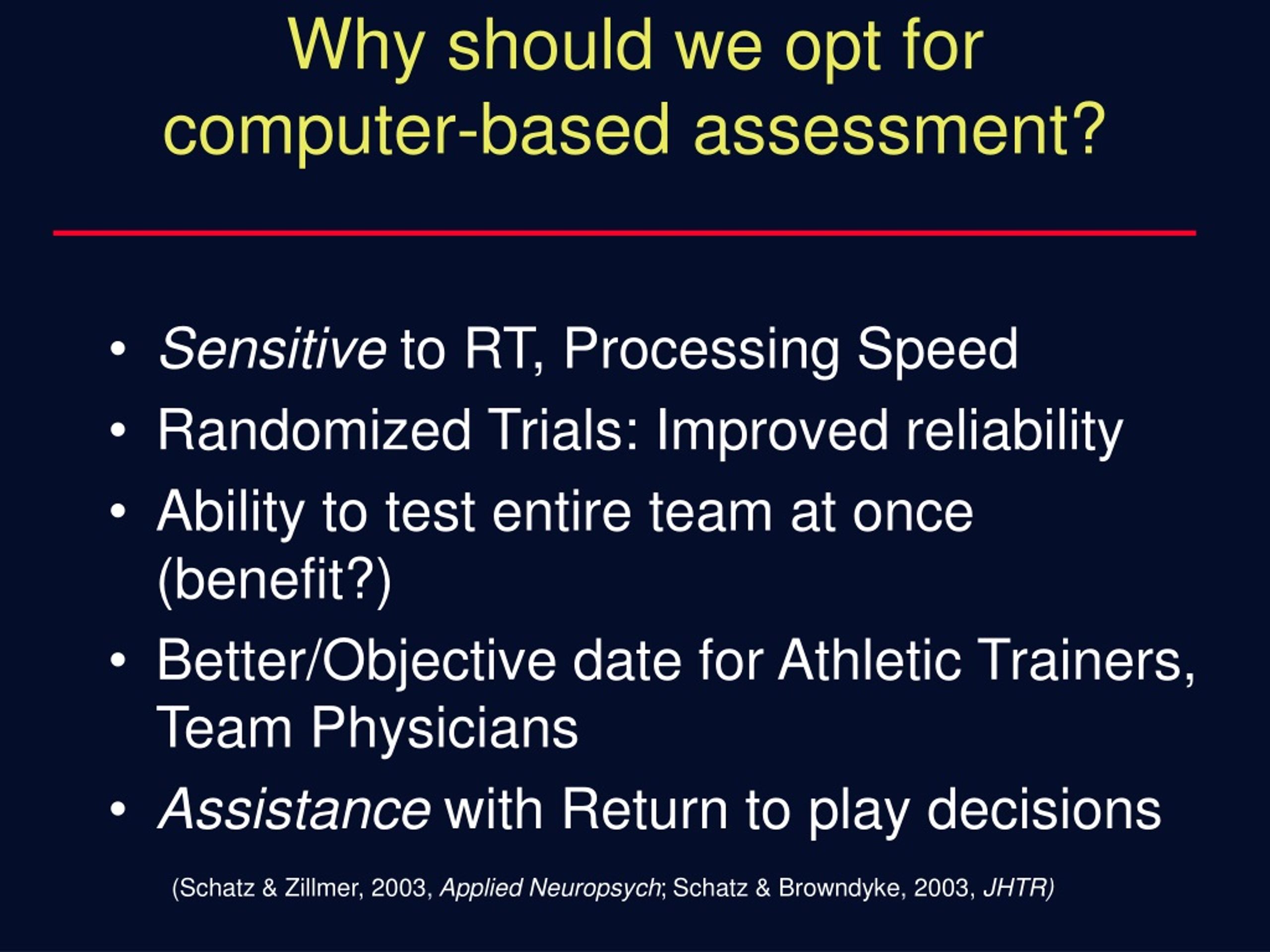 Why should we opt for computer-based assessment?

• Sensitive to RT, Processing Speed
• Randomized Trials: Improved reliability
• Ability to test entire team at once (benefit?)
• Better/Objective date for Athletic Trainers, Team Physicians
• Assistance with Return to play decisions

(Schatz & Zillmer, 2003, Applied Neuropsych; Schatz & Browndyke, 2003, JHTR)